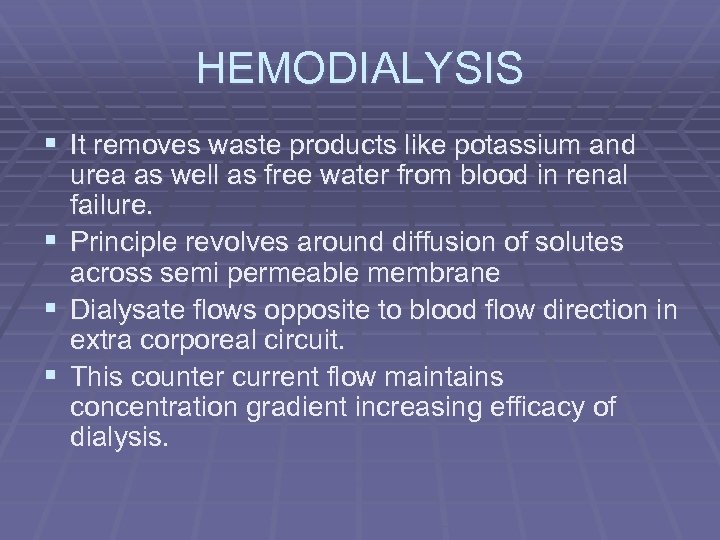 HEMODIALYSIS

▪ It removes waste products like potassium and urea as well as free water from blood in renal failure.
▪ Principle revolves around diffusion of solutes across semi permeable membrane
▪ Dialysate flows opposite to blood flow direction in extra corporeal circuit.
▪ This counter current flow maintains concentration gradient increasing efficacy of dialysis.